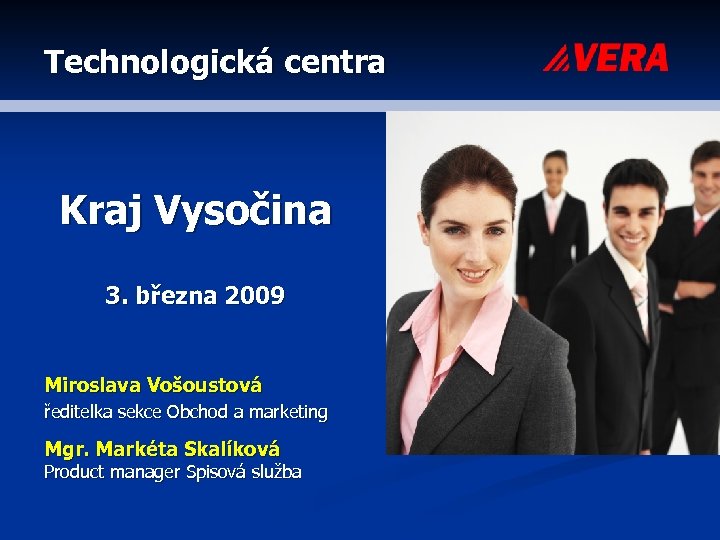 Technologická centra

VERA

Kraj Vysočina

3. března 2009

Miroslava Vošoustová
ředitelka sekce Obchod a marketing

Mgr. Markéta Skalíková
Product manager Spisová služba